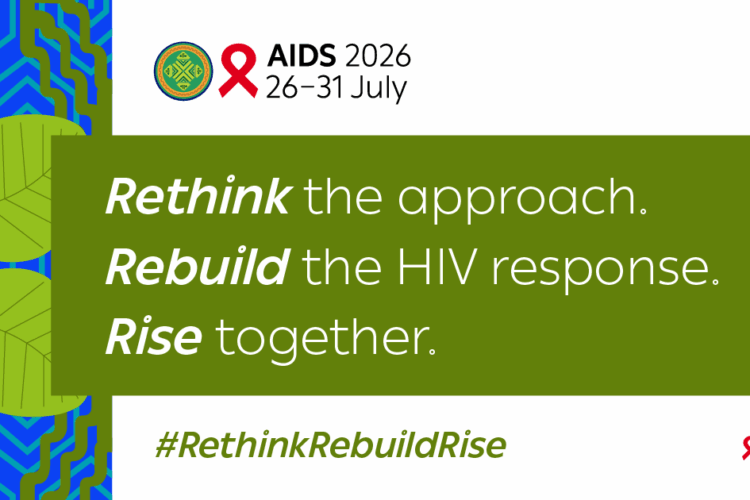 AIDS 2026
26–31 July

Rethink the approach.
Rebuild the HIV response.
Rise together.

#RethinkRebuildRise